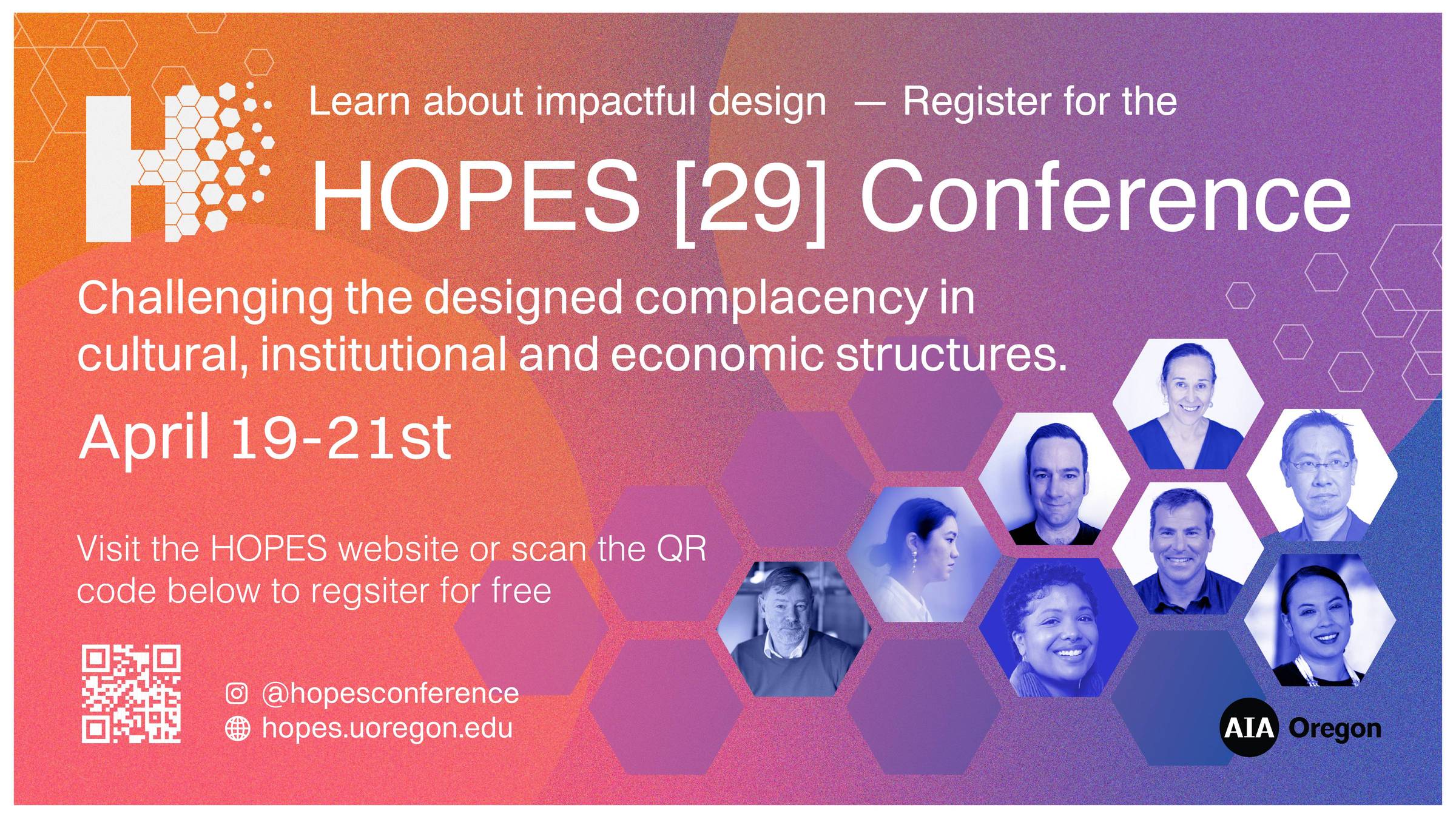 Learn about impactful design — Register for the

HOPES [29] Conference

Challenging the designed complacency in cultural, institutional and economic structures.

April 19-21st

Visit the HOPES website or scan the QR code below to regsiter for free

@hopesconference
hopes.uoregon.edu

AIA Oregon